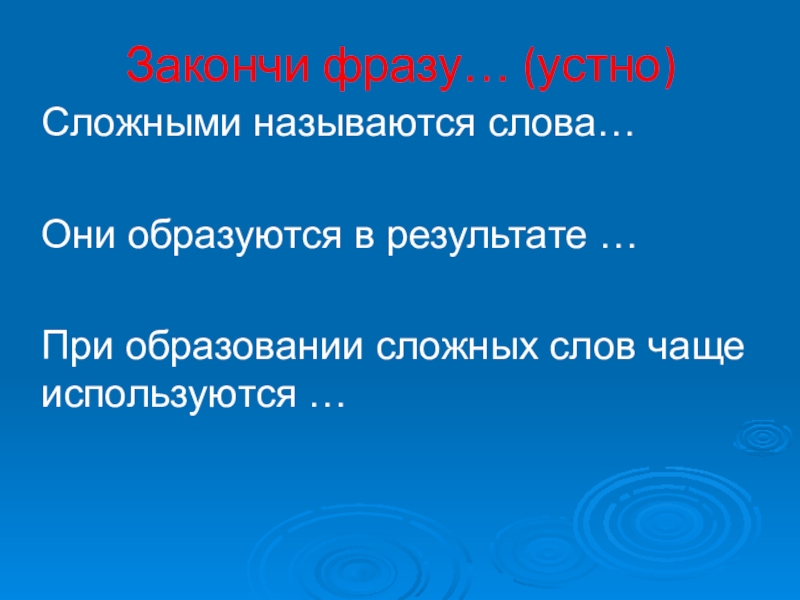 Закончи фразу… (устно)

Сложными называются слова…

Они образуются в результате …

При образовании сложных слов чаще используются …